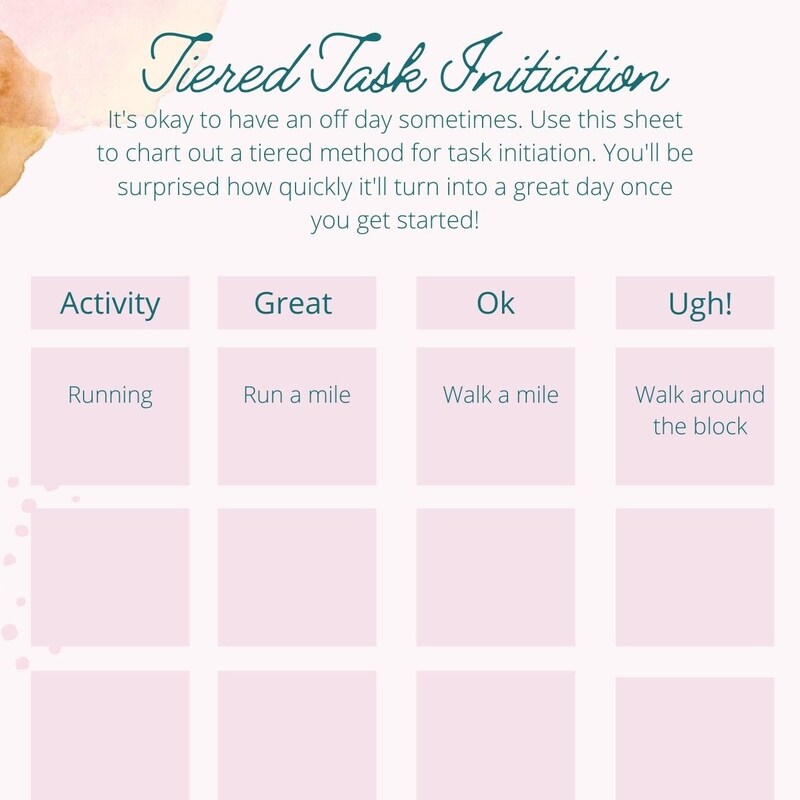 Tiered Task Initiation

It's okay to have an off day sometimes. Use this sheet to chart out a tiered method for task initiation. You'll be surprised how quickly it'll turn into a great day once you get started!

| Activity | Great | Ok | Ugh! |
|---|---|---|---|
| Running | Run a mile | Walk a mile | Walk around the block |
| | | | |
| | | | |